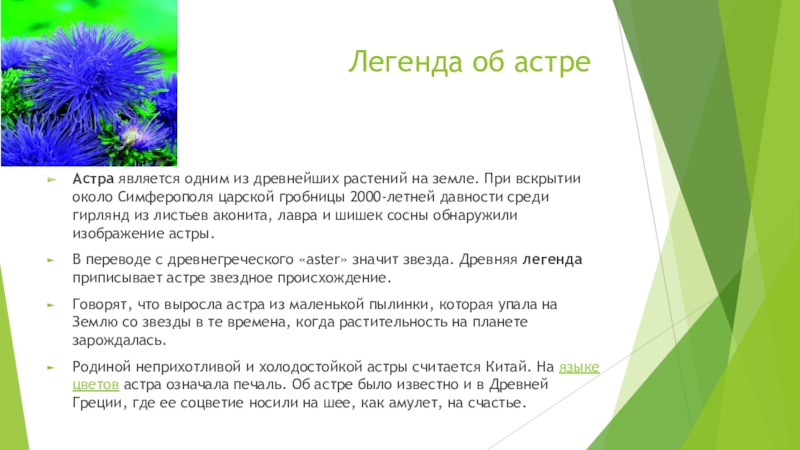 Легенда об астре

Астра является одним из древнейших растений на земле. При вскрытии около Симферополя царской гробницы 2000-летней давности среди гирлянд из листьев аконита, лавра и шишек сосны обнаружили изображение астры.

В переводе с древнегреческого «aster» значит звезда. Древняя легенда приписывает астре звездное происхождение.

Говорят, что выросла астра из маленькой пылинки, которая упала на Землю со звезды в те времена, когда растительность на планете зарождалась.

Родиной неприхотливой и холодостойкой астры считается Китай. На языке цветов астра означала печаль. Об астре было известно и в Древней Греции, где ее соцветие носили на шее, как амулет, на счастье.